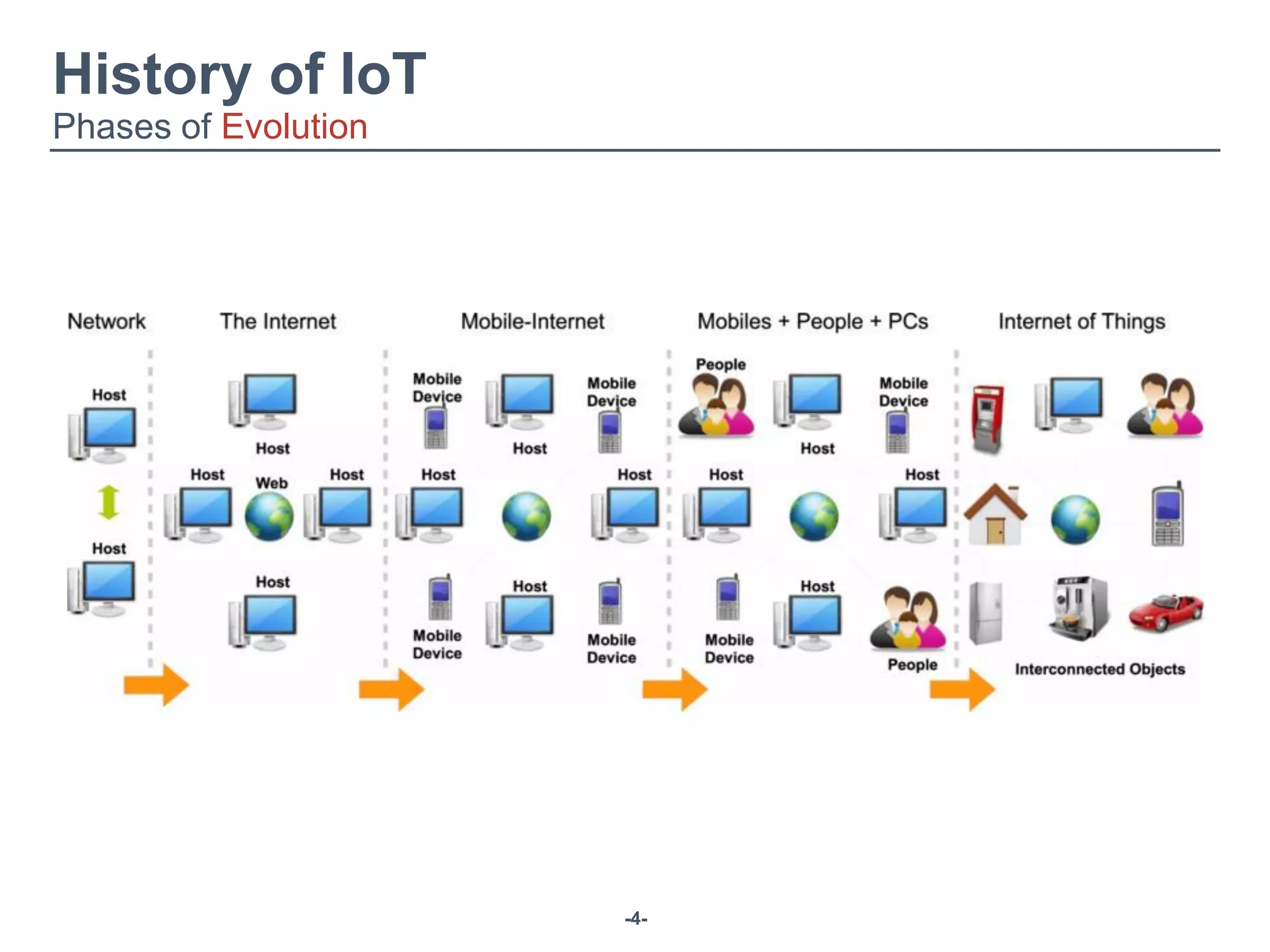 History of IoT
Phases of Evolution

Network

Host

Host

The Internet

Host

Host

Web

Host

Host

Mobile-Internet

Mobile Device

Host

Mobile Device

Host

Host

Mobile Device

Host

Mobile Device

Mobiles + People + PCs

People

Host

Mobile Device

Host

Host

Mobile Device

Host

People

Internet of Things

Interconnected Objects

-4-